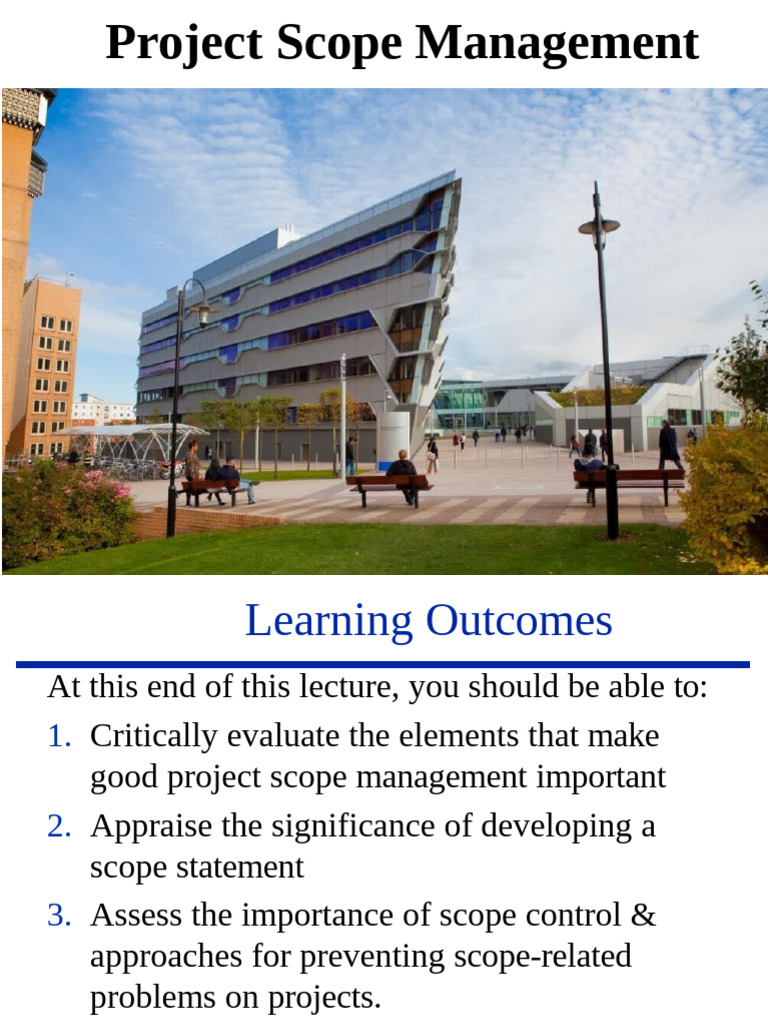 Project Scope Management

Learning Outcomes

At this end of this lecture, you should be able to:

1. Critically evaluate the elements that make good project scope management important
2. Appraise the significance of developing a scope statement
3. Assess the importance of scope control & approaches for preventing scope-related problems on projects.